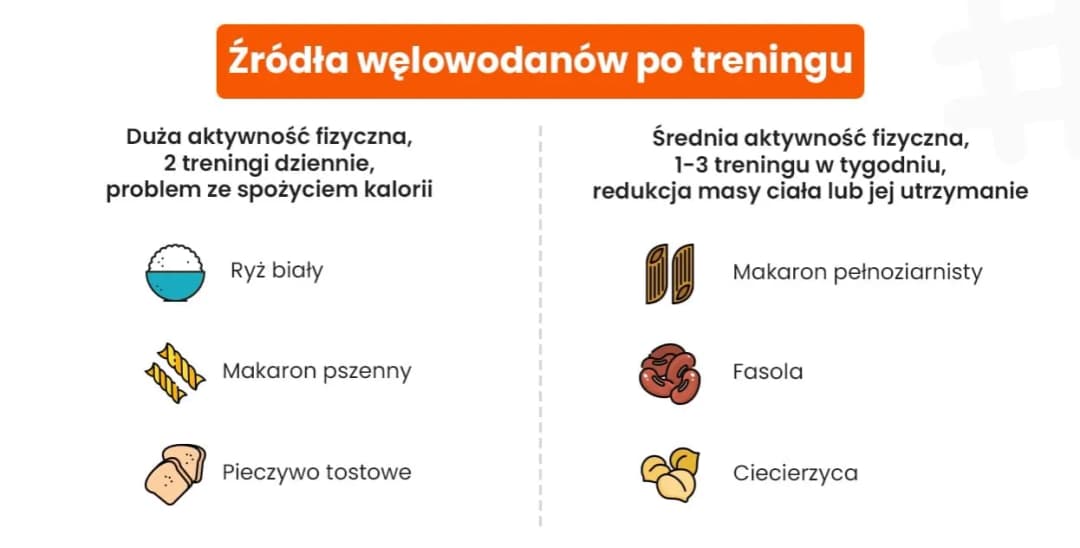 Źródła węlowodanów po treningu

Duża aktywność fizyczna, 2 treningi dziennie, problem ze spożyciem kalorii

Ryż biały

Makaron pszenny

Pieczywo tostowe

Średnia aktywność fizyczna, 1-3 treningu w tygodniu, redukcja masy ciała lub jej utrzymanie

Makaron pełnoziarnisty

Fasola

Ciecierzyca